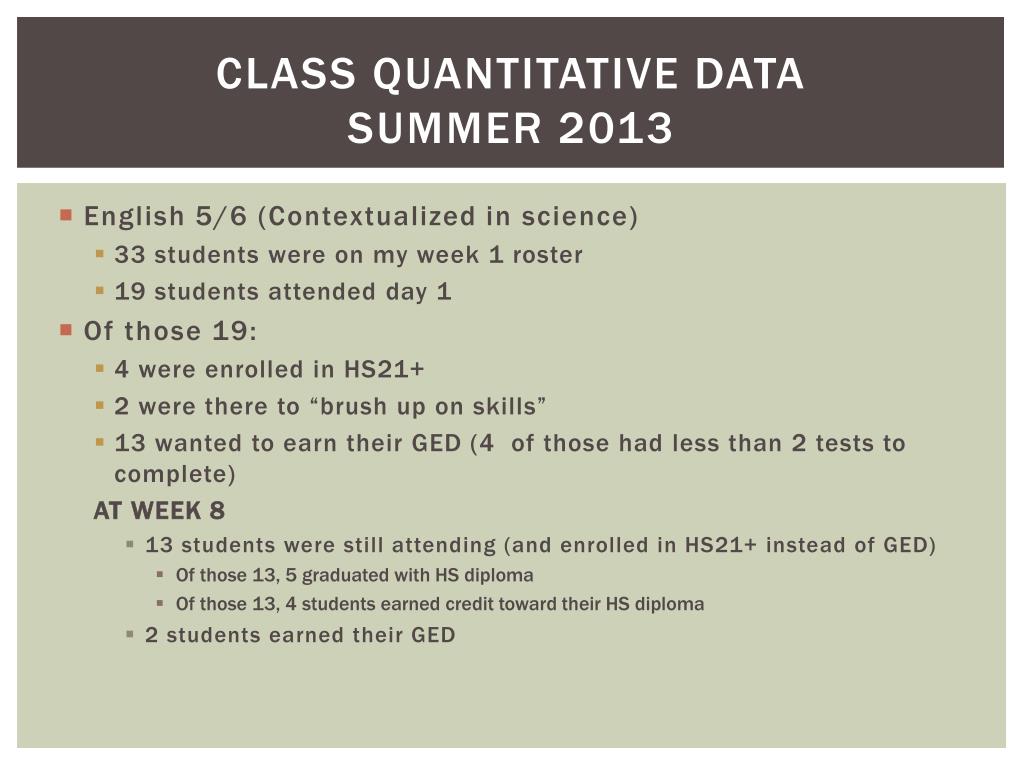 CLASS QUANTITATIVE DATA
SUMMER 2013

English 5/6 (Contextualized in science)
33 students were on my week 1 roster
19 students attended day 1
Of those 19:
4 were enrolled in HS21+
2 were there to “brush up on skills”
13 wanted to earn their GED (4 of those had less than 2 tests to complete)
AT WEEK 8
13 students were still attending (and enrolled in HS21+ instead of GED)
Of those 13, 5 graduated with HS diploma
Of those 13, 4 students earned credit toward their HS diploma
2 students earned their GED